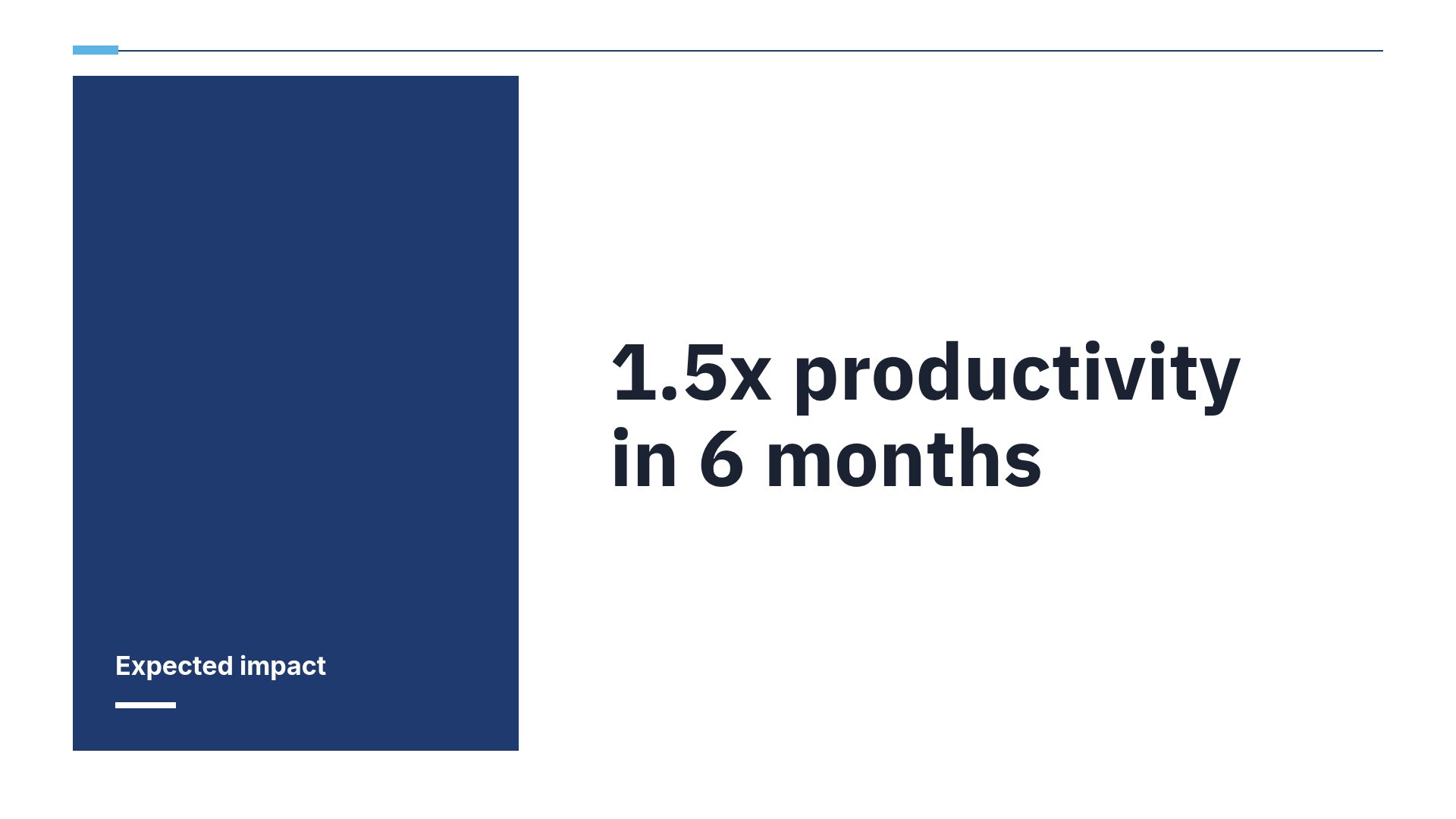 Expected impact

1.5x productivity in 6 months